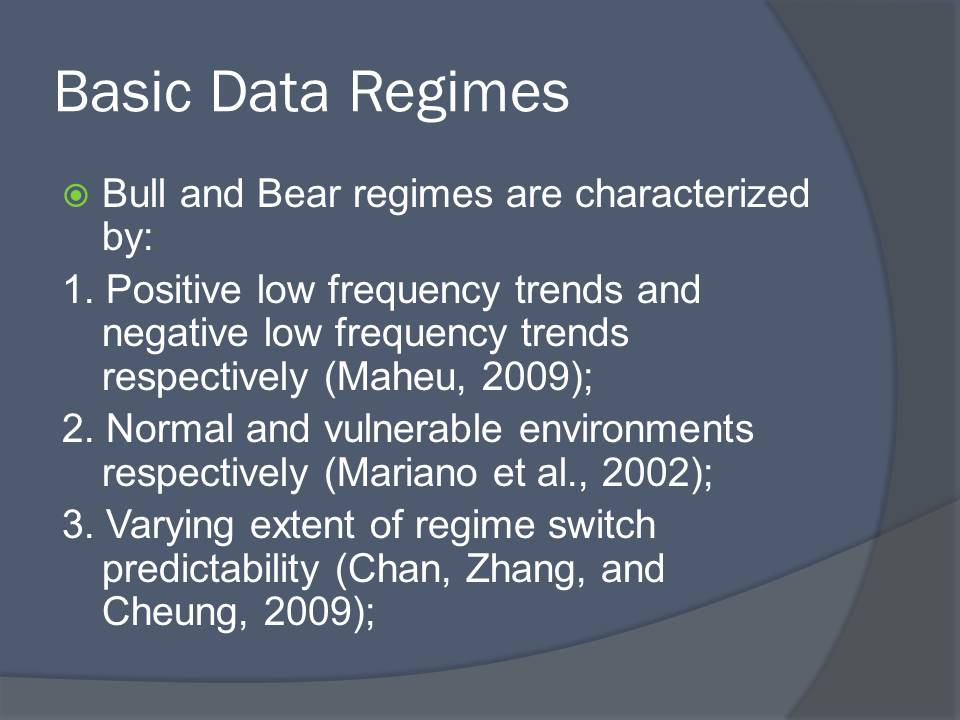 Basic Data Regimes

Bull and Bear regimes are characterized by:

1. Positive low frequency trends and negative low frequency trends respectively (Maheu, 2009);

2. Normal and vulnerable environments respectively (Mariano et al., 2002);

3. Varying extent of regime switch predictability (Chan, Zhang, and Cheung, 2009);